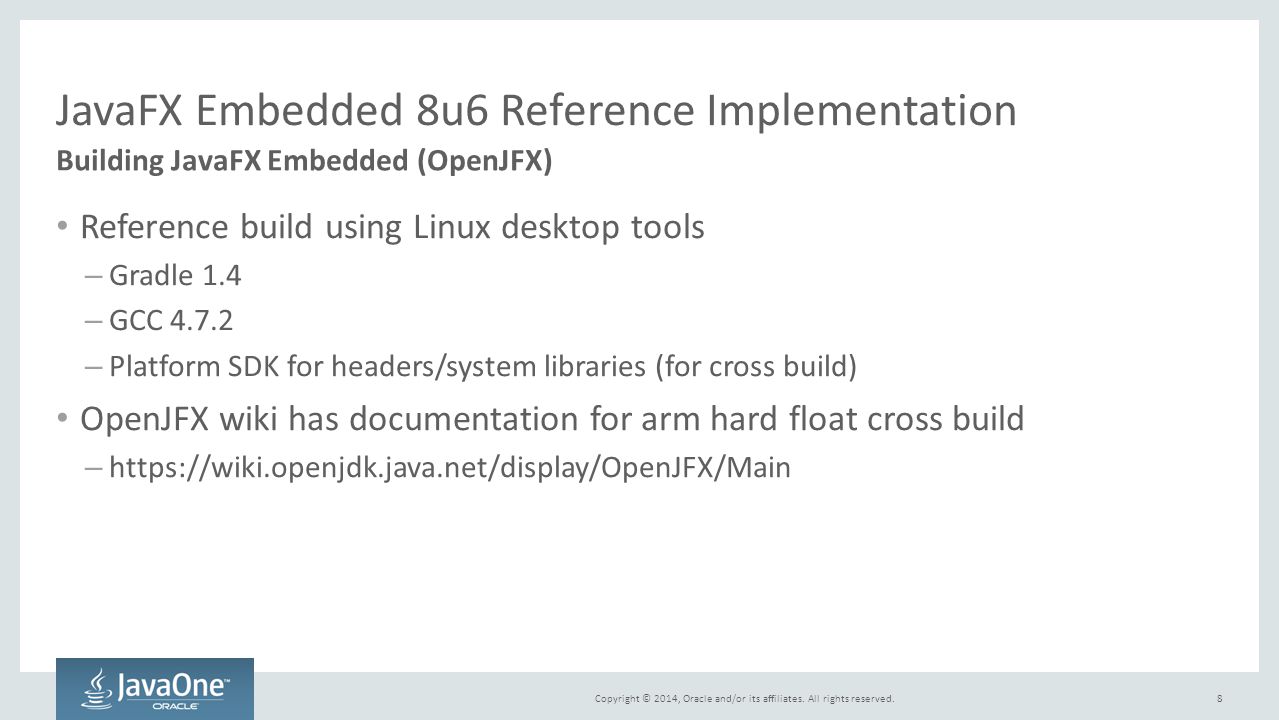 JavaFX Embedded 8u6 Reference Implementation
Building JavaFX Embedded (OpenJFX)

• Reference build using Linux desktop tools
– Gradle 1.4
– GCC 4.7.2
– Platform SDK for headers/system libraries (for cross build)

• OpenJFX wiki has documentation for arm hard float cross build
– https://wiki.openjdk.java.net/display/OpenJFX/Main

JavaOne™ ORACLE

Copyright © 2014, Oracle and/or its affiliates. All rights reserved.

8